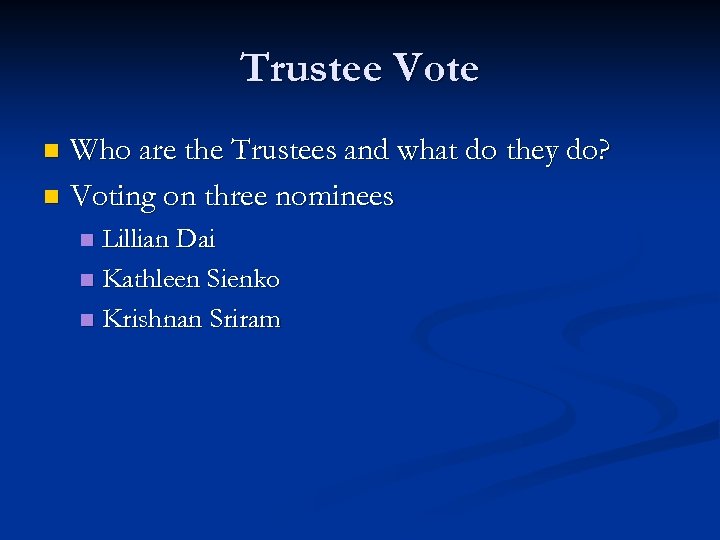 Trustee Vote

Who are the Trustees and what do they do?

Voting on three nominees

Lillian Dai

Kathleen Sienko

Krishnan Sriram